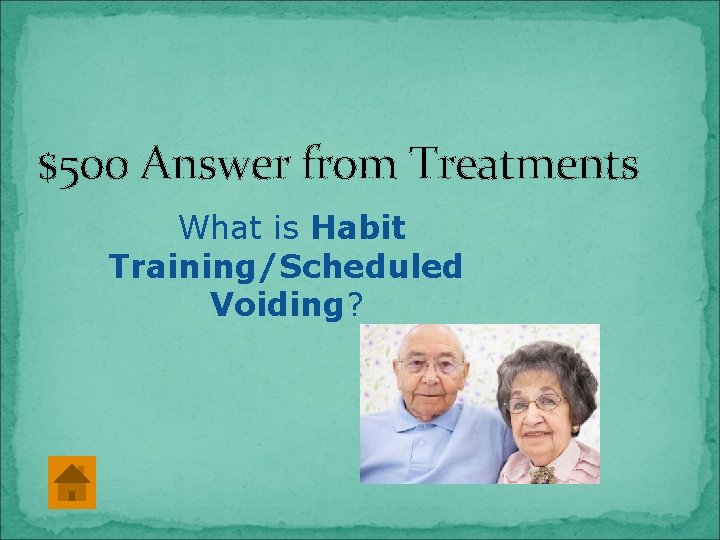 $500 Answer from Treatments

What is Habit Training/Scheduled Voiding?